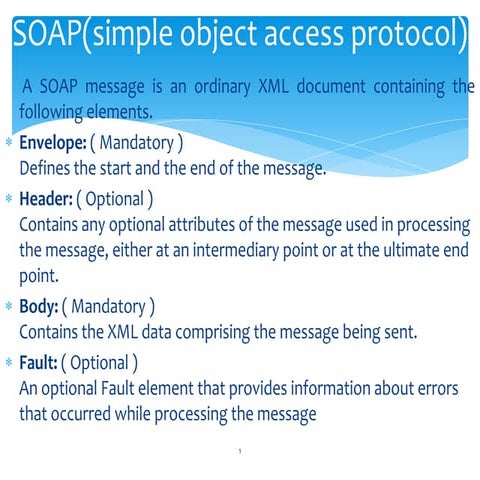 SOAP(simple object access protocol)

A SOAP message is an ordinary XML document containing the following elements.

* Envelope: ( Mandatory )
Defines the start and the end of the message.

* Header: ( Optional )
Contains any optional attributes of the message used in processing the message, either at an intermediary point or at the ultimate end point.

* Body: ( Mandatory )
Contains the XML data comprising the message being sent.

* Fault: ( Optional )
An optional Fault element that provides information about errors that occurred while processing the message

1